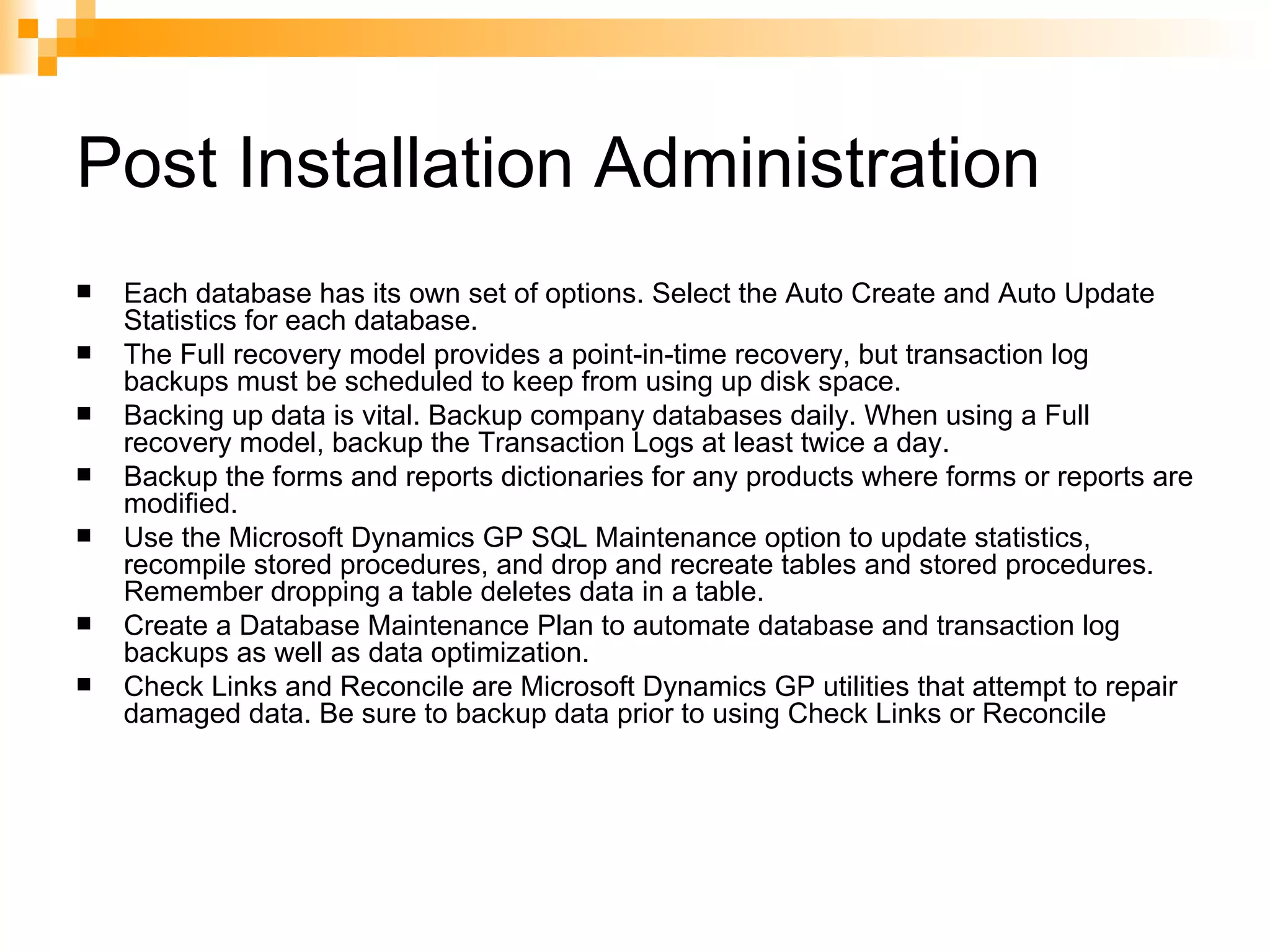 Post Installation Administration

■ Each database has its own set of options. Select the Auto Create and Auto Update Statistics for each database.
■ The Full recovery model provides a point-in-time recovery, but transaction log backups must be scheduled to keep from using up disk space.
■ Backing up data is vital. Backup company databases daily. When using a Full recovery model, backup the Transaction Logs at least twice a day.
■ Backup the forms and reports dictionaries for any products where forms or reports are modified.
■ Use the Microsoft Dynamics GP SQL Maintenance option to update statistics, recompile stored procedures, and drop and recreate tables and stored procedures. Remember dropping a table deletes data in a table.
■ Create a Database Maintenance Plan to automate database and transaction log backups as well as data optimization.
■ Check Links and Reconcile are Microsoft Dynamics GP utilities that attempt to repair damaged data. Be sure to backup data prior to using Check Links or Reconcile